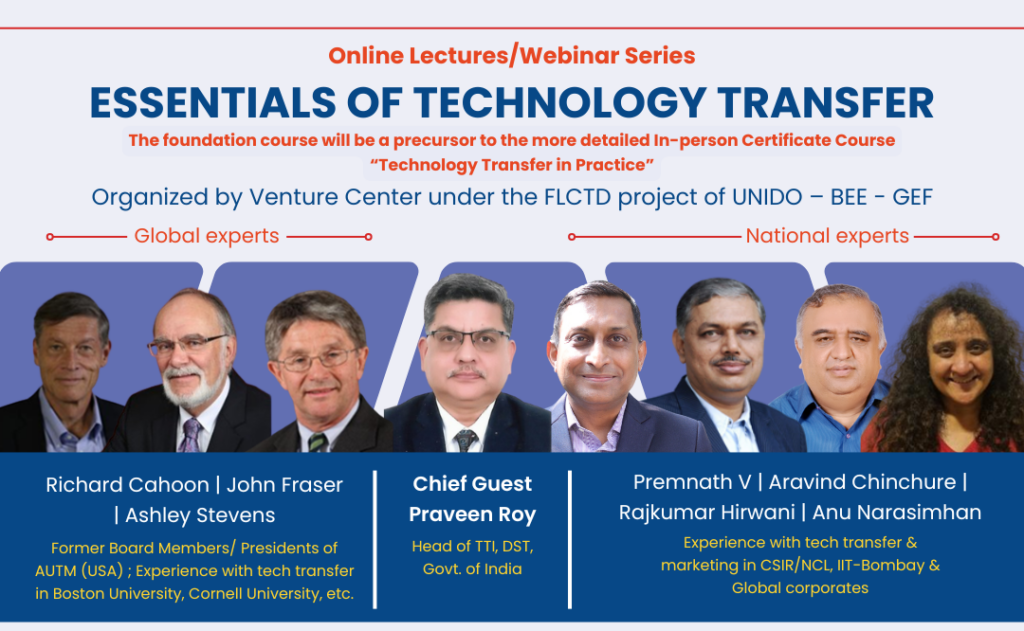 Online Lectures/Webinar Series

ESSENTIALS OF TECHNOLOGY TRANSFER

The foundation course will be a precursor to the more detailed In-person Certificate Course "Technology Transfer in Practice"

Organized by Venture Center under the FLCTD project of UNIDO – BEE - GEF

Global experts

National experts

Richard Cahoon | John Fraser | Ashley Stevens

Former Board Members/ Presidents of AUTM (USA) ; Experience with tech transfer in Boston University, Cornell University, etc.

Chief Guest
Praveen Roy

Head of TTI, DST, Govt. of India

Premnath V | Aravind Chinchure | Rajkumar Hirwani | Anu Narasimhan

Experience with tech transfer & marketing in CSIR/NCL, IIT-Bombay & Global corporates